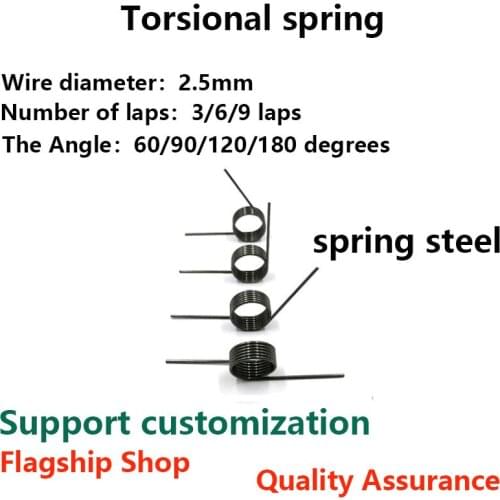 Torsional spring

Wire diameter: 2.5mm
Number of laps: 3/6/9 laps
The Angle: 60/90/120/180 degrees

spring steel

Support customization
Flagship Shop
Quality Assurance